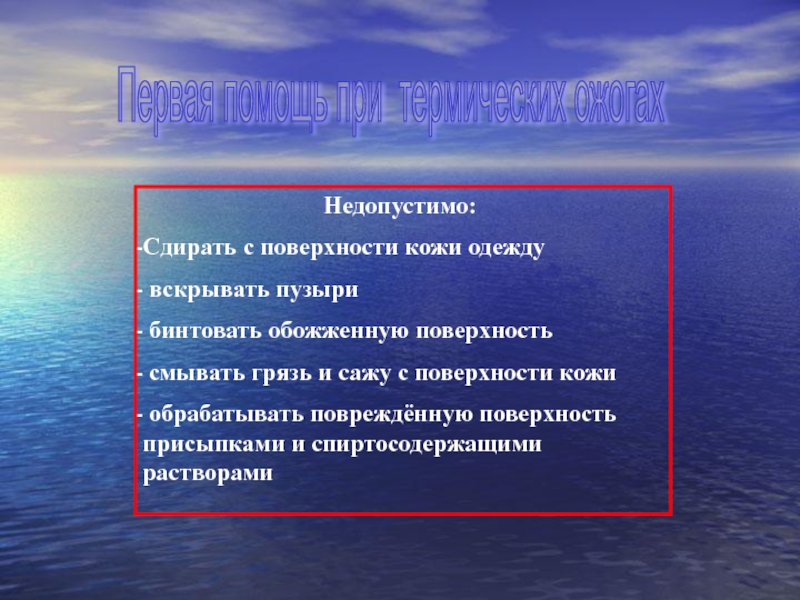 Первая помощь при термических ожогах

Недопустимо:

-Сдирать с поверхности кожи одежду

- вскрывать пузыри

- бинтовать обожженную поверхность

- смывать грязь и сажу с поверхности кожи

- обрабатывать повреждённую поверхность присыпками и спиртосодержащими растворами